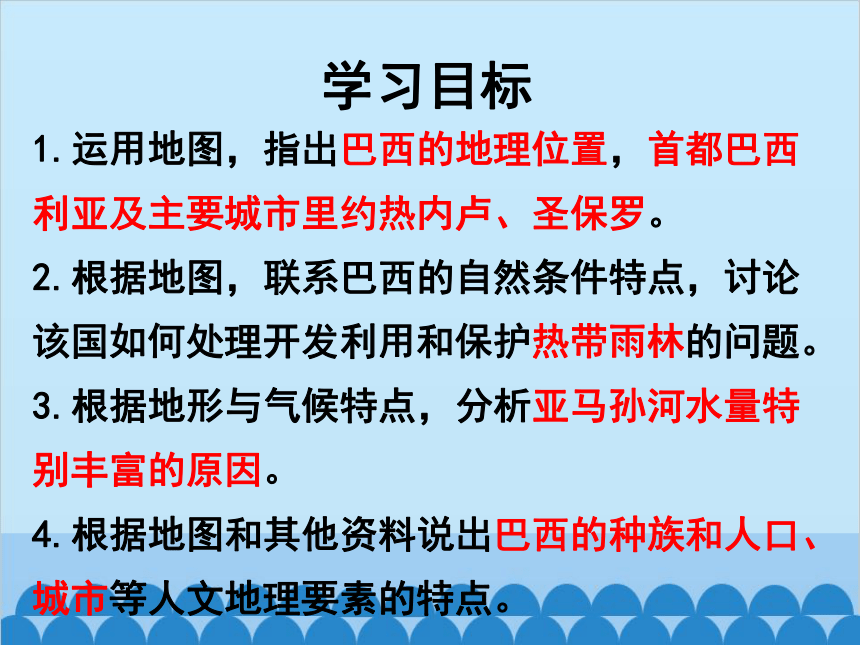 学习目标

1.运用地图，指出巴西的地理位置，首都巴西利亚及主要城市里约热内卢、圣保罗。

2.根据地图，联系巴西的自然条件特点，讨论该国如何处理开发利用和保护热带雨林的问题。

3.根据地形与气候特点，分析亚马孙河水量特别丰富的原因。

4.根据地图和其他资料说出巴西的种族和人口、城市等人文地理要素的特点。